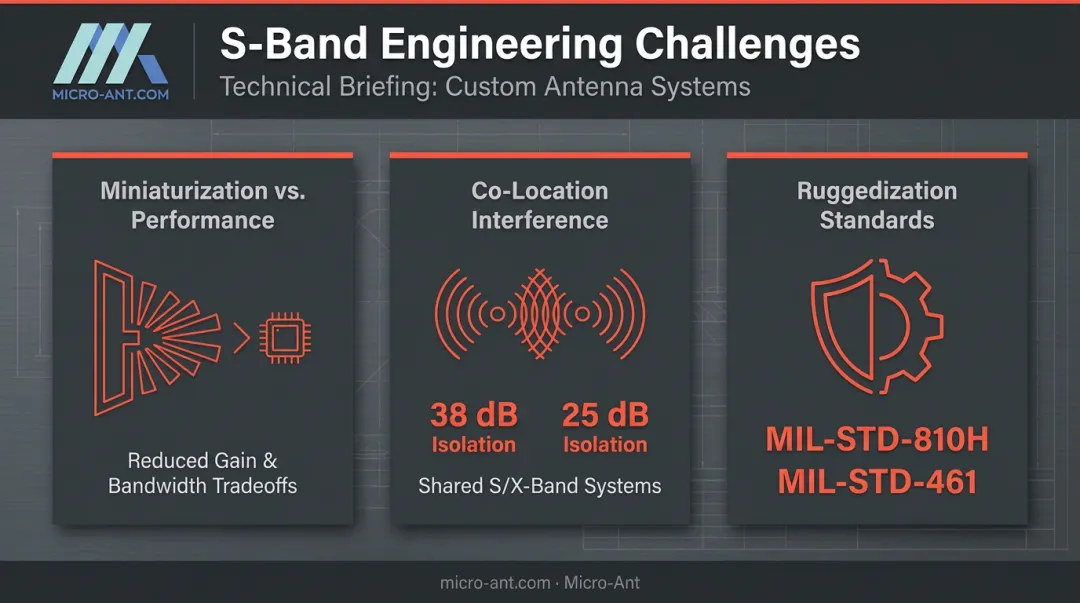 MICRO-ANT.COM

S-Band Engineering Challenges

Technical Briefing: Custom Antenna Systems

Miniaturization vs. Performance

Reduced Gain & Bandwidth Tradeoffs

Co-Location Interference

38 dB Isolation

25 dB Isolation

Shared S/X-Band Systems

Ruggedization Standards

MIL-STD-810H
MIL-STD-461

micro-ant.com · Micro-Ant